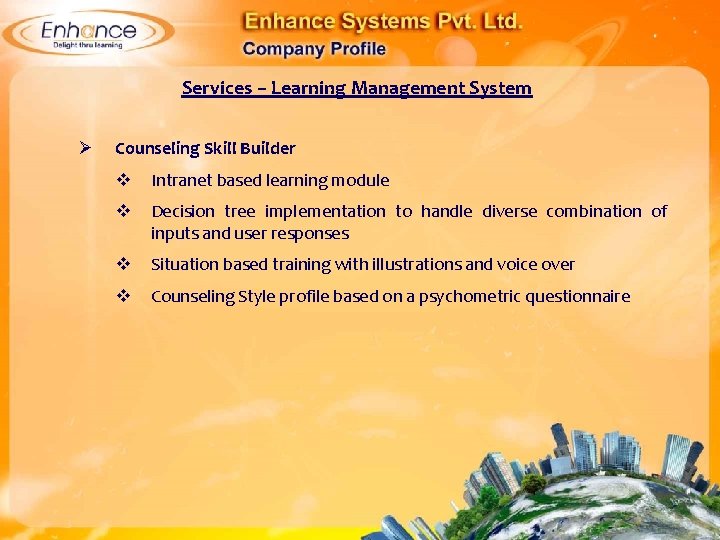 Enhance
Delight thru learning

Enhance Systems Pvt. Ltd.
Company Profile

Services – Learning Management System

➢ Counseling Skill Builder

❖ Intranet based learning module

❖ Decision tree implementation to handle diverse combination of inputs and user responses

❖ Situation based training with illustrations and voice over

❖ Counseling Style profile based on a psychometric questionnaire